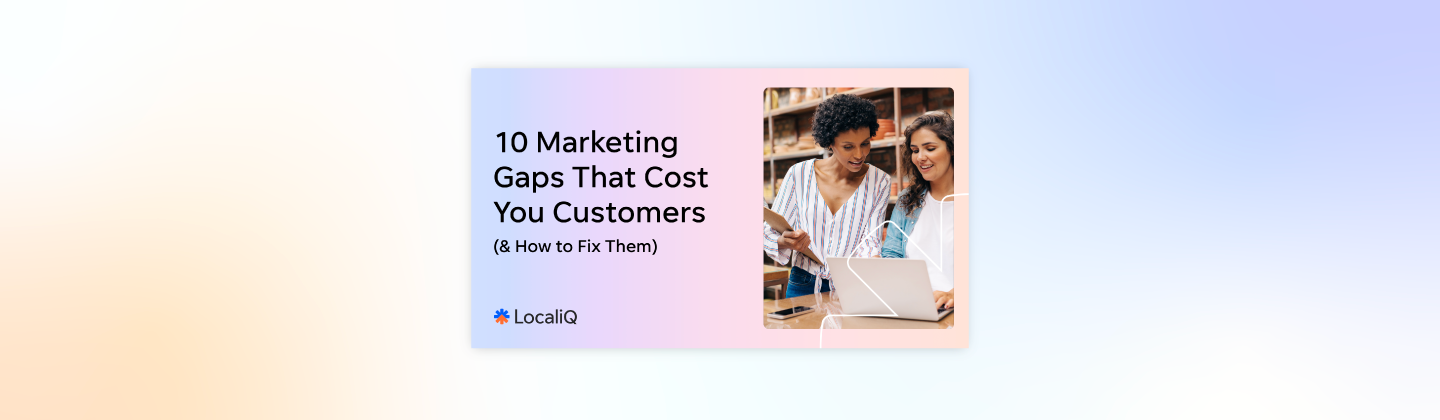 10 Marketing Gaps That Cost You Customers

(& How to Fix Them)

LocaliQ